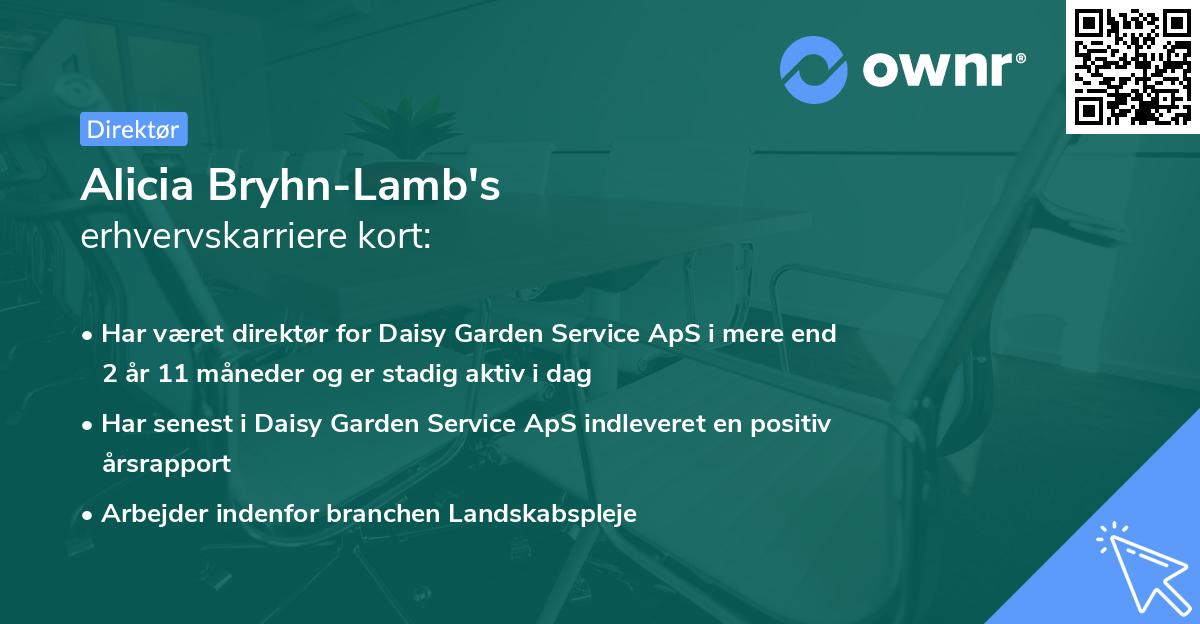 ownr®

Direktør

Alicia Bryhn-Lamb's
erhvervskarriere kort:

• Har været direktør for Daisy Garden Service ApS i mere end 2 år 11 måneder og er stadig aktiv i dag
• Har senest i Daisy Garden Service ApS indleveret en positiv årsrapport
• Arbejder indenfor branchen Landskabspleje